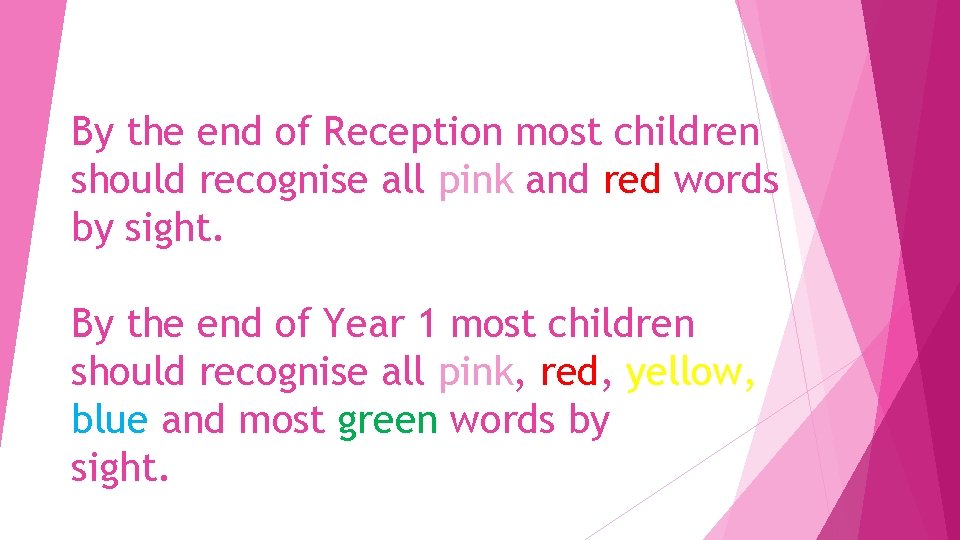 By the end of Reception most children should recognise all pink and red words by sight.

By the end of Year 1 most children should recognise all pink, red, yellow, blue and most green words by sight.